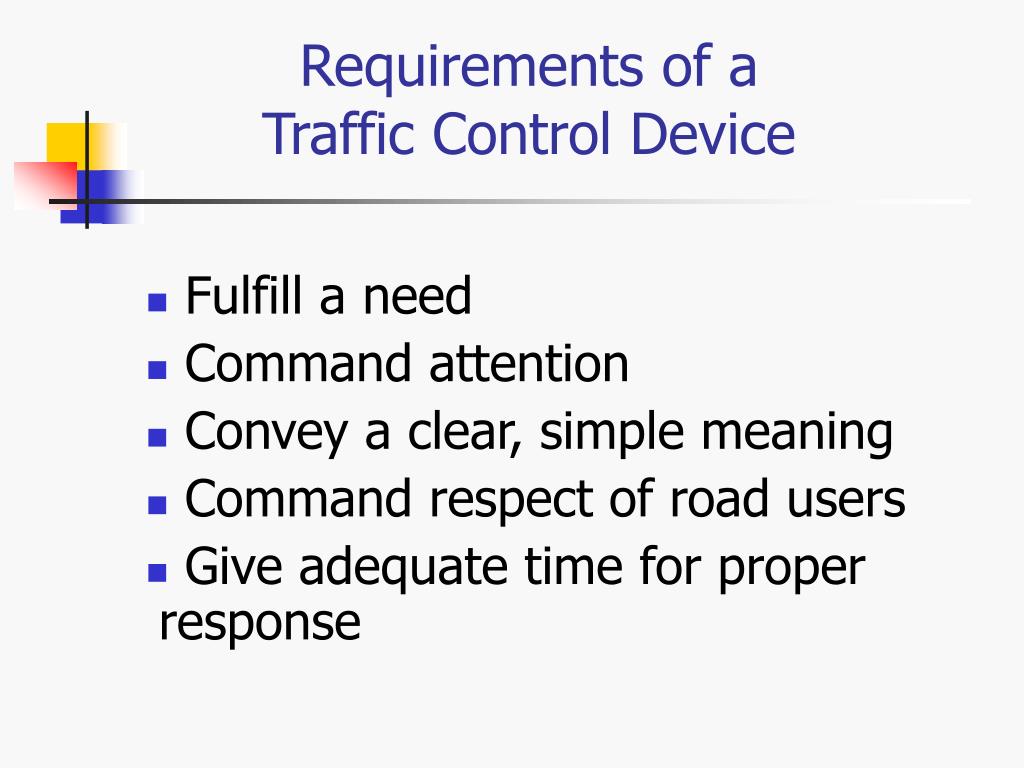 Requirements of a
Traffic Control Device

- Fulfill a need
- Command attention
- Convey a clear, simple meaning
- Command respect of road users
- Give adequate time for proper response